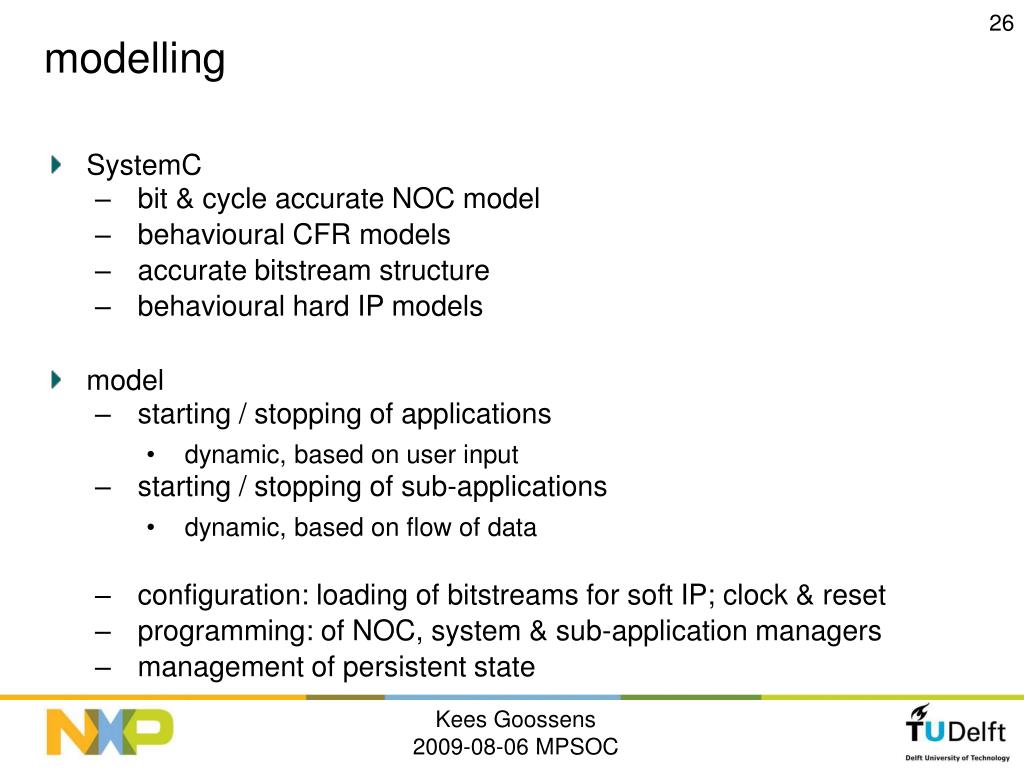 26

modelling

SystemC
– bit & cycle accurate NOC model
– behavioural CFR models
– accurate bitstream structure
– behavioural hard IP models

model
– starting / stopping of applications
• dynamic, based on user input
– starting / stopping of sub-applications
• dynamic, based on flow of data

– configuration: loading of bitstreams for soft IP; clock & reset
– programming: of NOC, system & sub-application managers
– management of persistent state

NXP

Kees Goossens
2009-08-06 MPSOC

TUDelft
Delft University of Technology